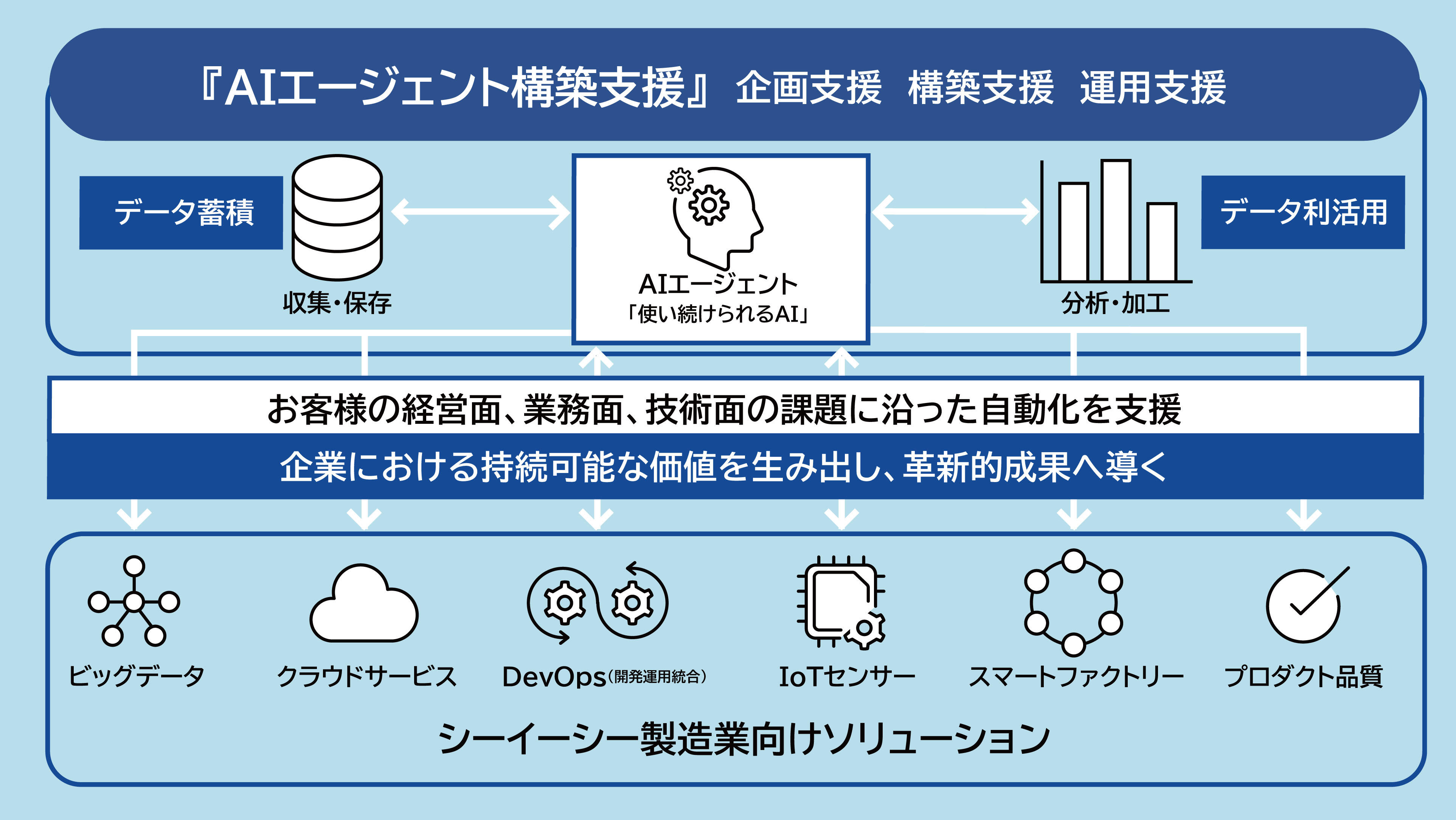 『AIエージェント構築支援』 企画支援 構築支援 運用支援

データ蓄積

収集・保存

AIエージェント
「使い続けられるAI」

分析・加工

データ利活用

お客様の経営面、業務面、技術面の課題に沿った自動化を支援

企業における持続可能な価値を生み出し、革新的成果へ導く

ビッグデータ

クラウドサービス

DevOps(開発運用統合)

IoTセンサー

スマートファクトリー

プロダクト品質

シーイーシー製造業向けソリューション